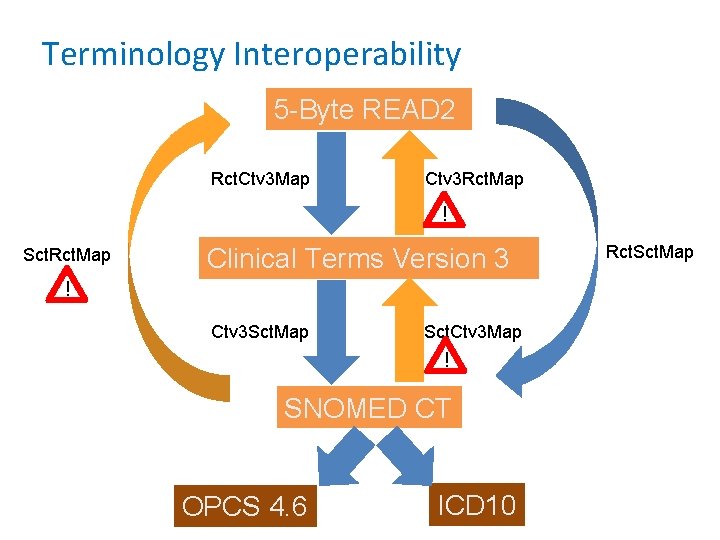 Terminology Interoperability

5-Byte READ2

RctCtv3Map

Ctv3RctMap

!

SctRctMap

!

Clinical Terms Version 3

RctSctMap

Ctv3SctMap

SctCtv3Map

!

SNOMED CT

OPCS 4.6

ICD10